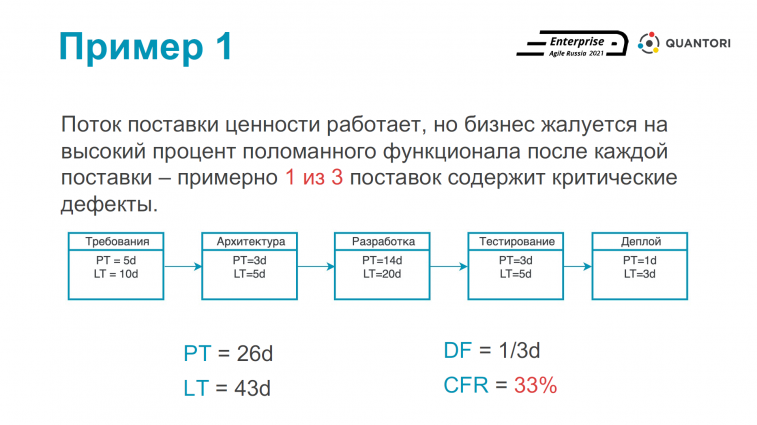 Пример 1

Enterprise
Agile Russia 2021

QUANTORI

Поток поставки ценности работает, но бизнес жалуется на высокий процент поломанного функционала после каждой поставки – примерно 1 из 3 поставок содержит критические дефекты.

Требования
PT = 5d
LT = 10d

Архитектура
PT=3d
LT=5d

Разработка
PT=14d
LT=20d

Тестирование
PT=3d
LT=5d

Деплой
PT=1d
LT=3d

PT = 26d

LT = 43d

DF = 1/3d

CFR = 33%